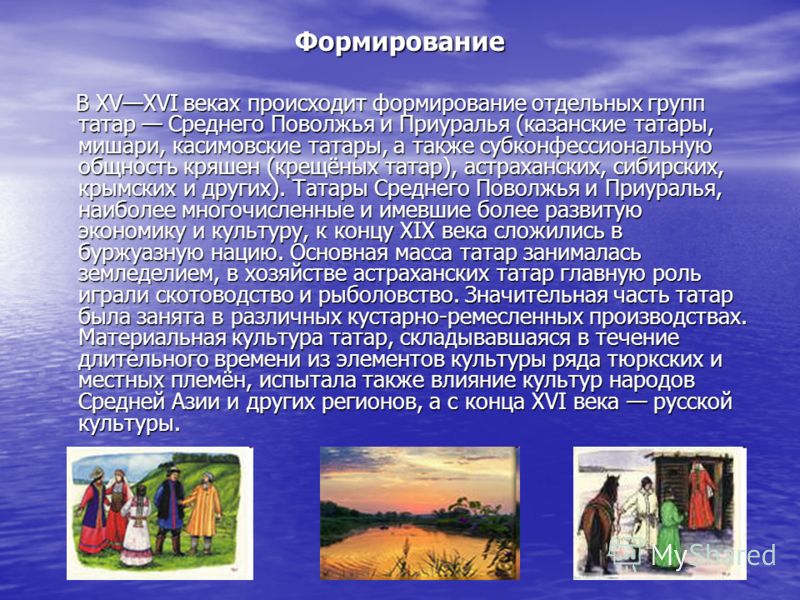 Формирование

В XV—XVI веках происходит формирование отдельных групп татар — Среднего Поволжья и Приуралья (казанские татары, мишари, касимовские татары, а также субконфессиональную общность кряшен (крещёных татар), астраханских, сибирских, крымских и других). Татары Среднего Поволжья и Приуралья, наиболее многочисленные и имевшие более развитую экономику и культуру, к концу XIX века сложились в буржуазную нацию. Основная масса татар занималась земледелием, в хозяйстве астраханских татар главную роль играли скотоводство и рыболовство. Значительная часть татар была занята в различных кустарно-ремесленных производствах. Материальная культура татар, складывавшаяся в течение длительного времени из элементов культуры ряда тюркских и местных племён, испытала также влияние культур народов Средней Азии и других регионов, а с конца XVI века — русской культуры.

MyShared